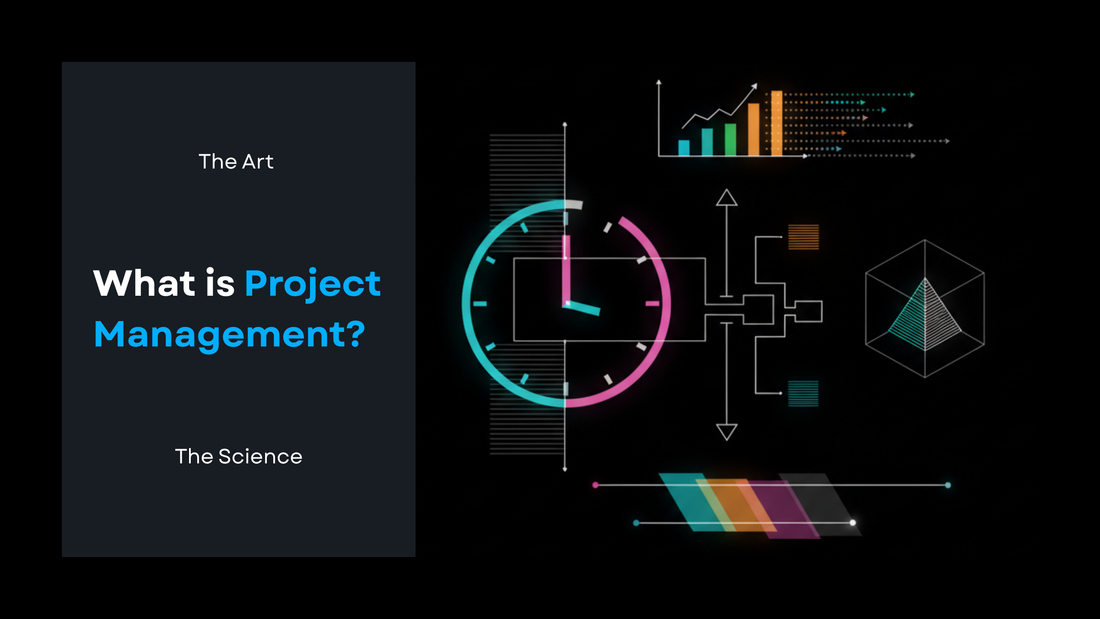 The Art

What is Project Management?

The Science